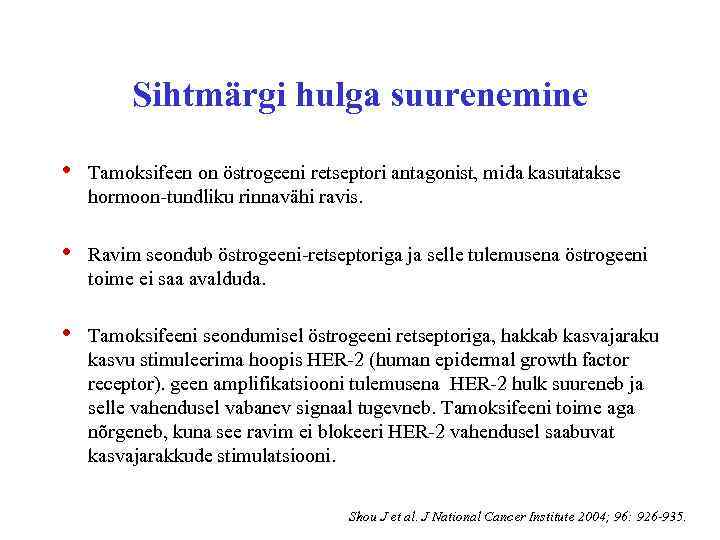 Sihtmärgi hulga suurenemine

• Tamoksifeen on östrogeeni retseptori antagonist, mida kasutatakse hormoon-tundliku rinnavähi ravis.

• Ravim seondub östrogeeni-retseptoriga ja selle tulemusena östrogeeni toime ei saa avalduda.

• Tamoksifeeni seondumisel östrogeeni retseptoriga, hakkab kasvajaraku kasvu stimuleerima hoopis HER-2 (human epidermal growth factor receptor). geen amplifikatsiooni tulemusena HER-2 hulk suureneb ja selle vahendusel vabanev signaal tugevneb. Tamoksifeeni toime aga nõrgeneb, kuna see ravim ei blokeeri HER-2 vahendusel saabuvat kasvajarakkude stimulatsiooni.

Shou J et al. J National Cancer Institute 2004; 96: 926-935.